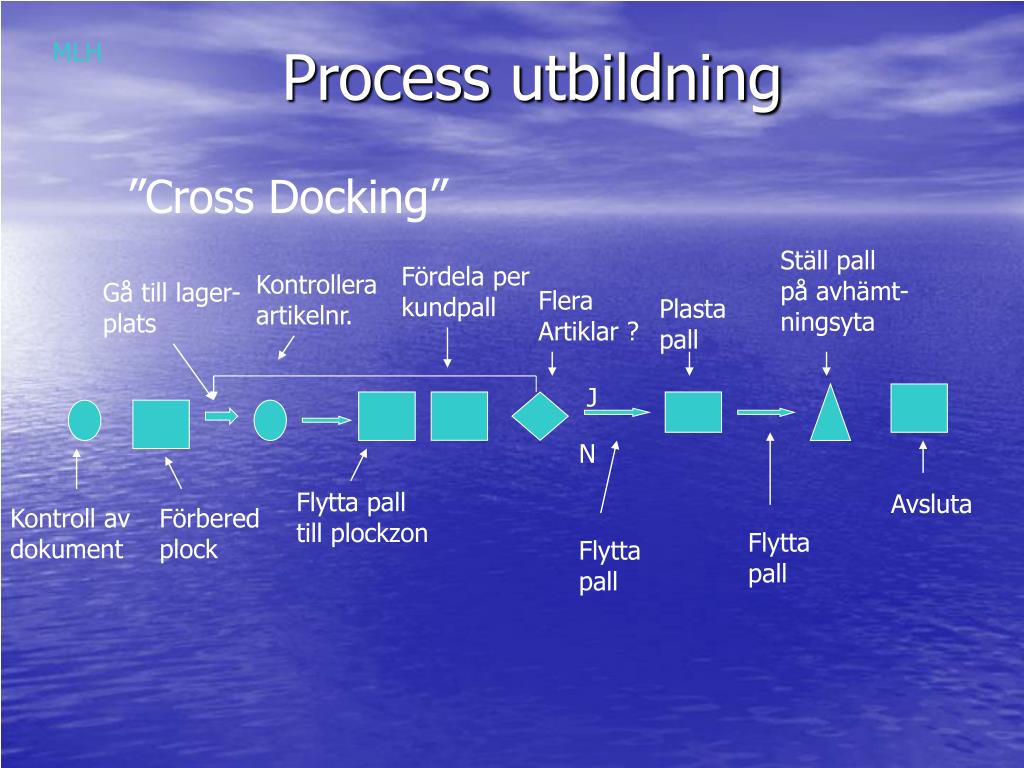 MLH

Process utbildning

”Cross Docking”

Gå till lagerplats

Kontrollera artikelnr.

Fördela per kundpall

Flera Artiklar ?

Plasta pall

Ställ pall på avhämtningsyta

J

N

Kontroll av dokument

Förbered plock

Flytta pall till plockzon

Flytta pall

Flytta pall

Avsluta